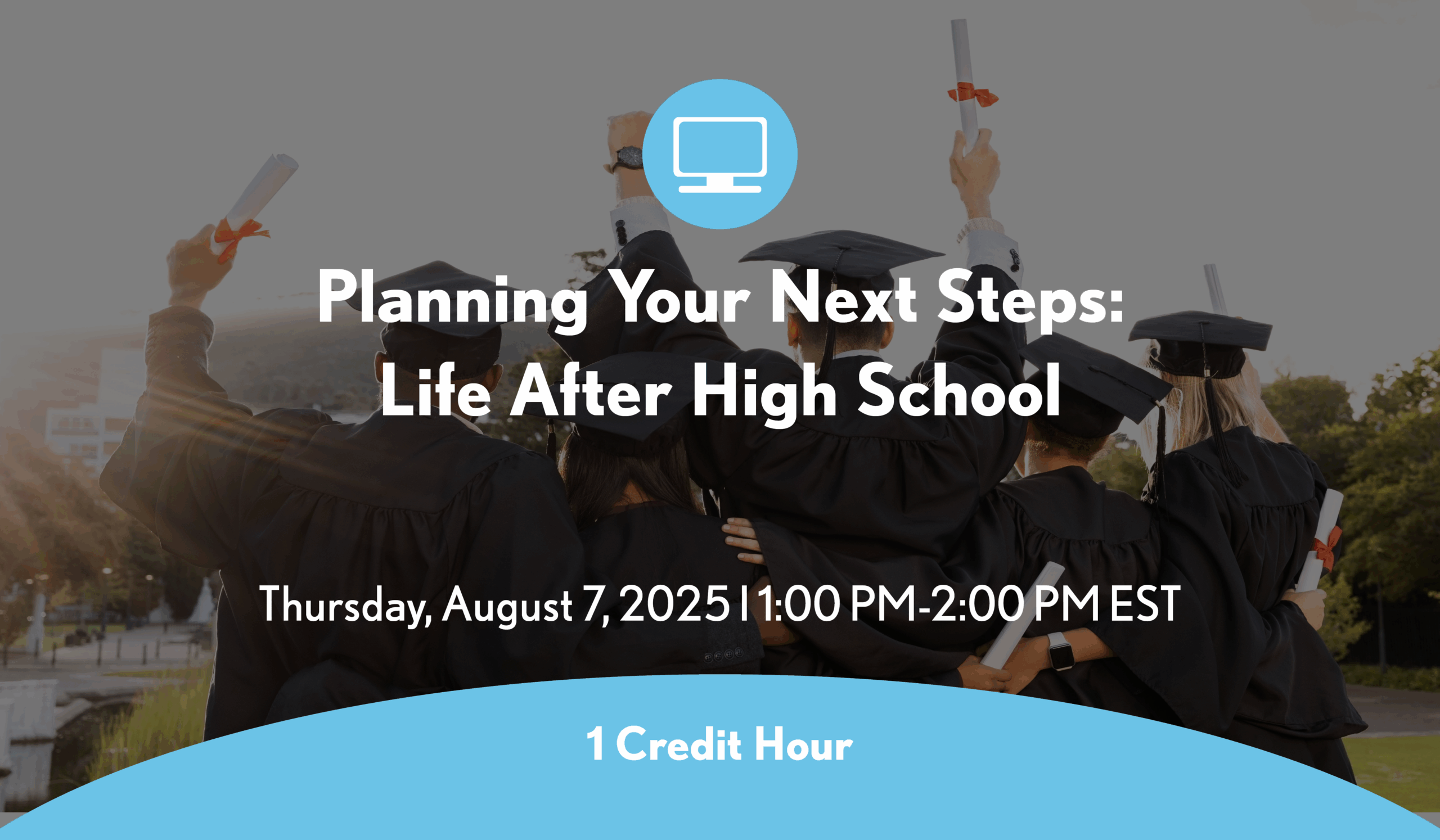 Planning Your Next Steps: Life After High School

Thursday, August 7, 2025 | 1:00 PM-2:00 PM EST

1 Credit Hour